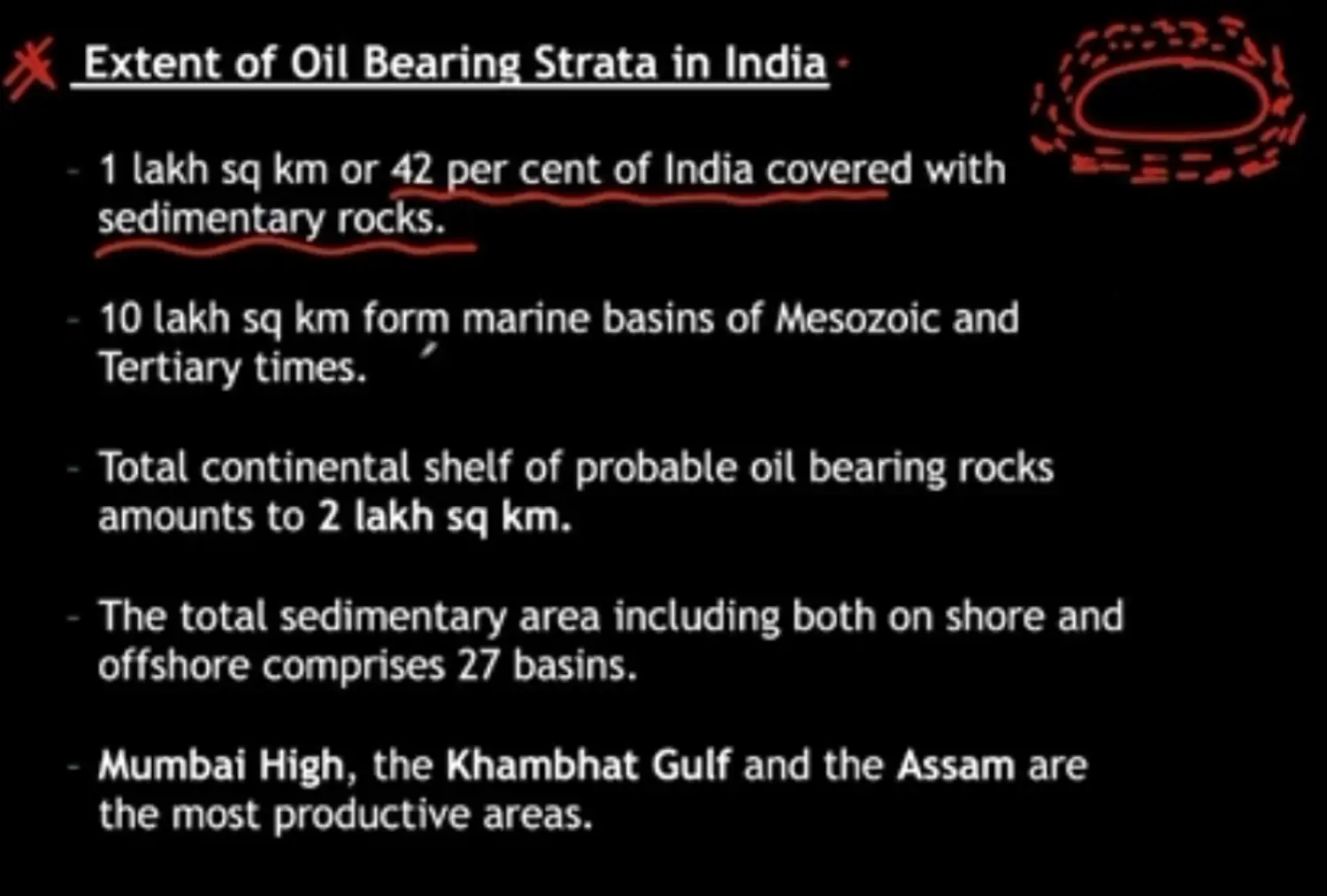 Extent of Oil Bearing Strata in India

- 1 lakh sq km or 42 per cent of India covered with sedimentary rocks.

- 10 lakh sq km form marine basins of Mesozoic and Tertiary times.

- Total continental shelf of probable oil bearing rocks amounts to 2 lakh sq km.

- The total sedimentary area including both on shore and offshore comprises 27 basins.

- Mumbai High, the Khambhat Gulf and the Assam are the most productive areas.